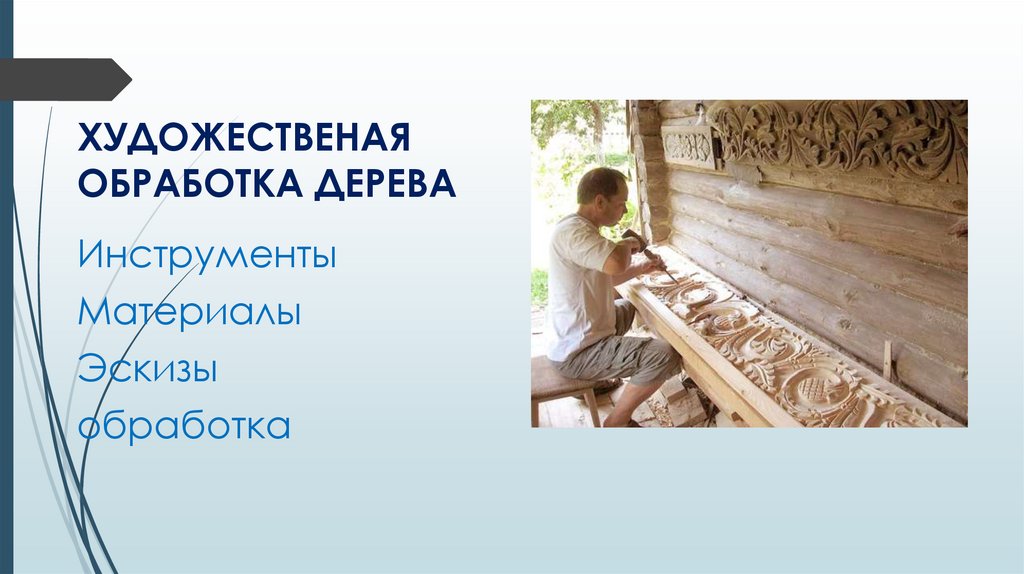 ХУДОЖЕСТВЕНАЯ ОБРАБОТКА ДЕРЕВА

Инструменты

Материалы

Эскизы

обработка